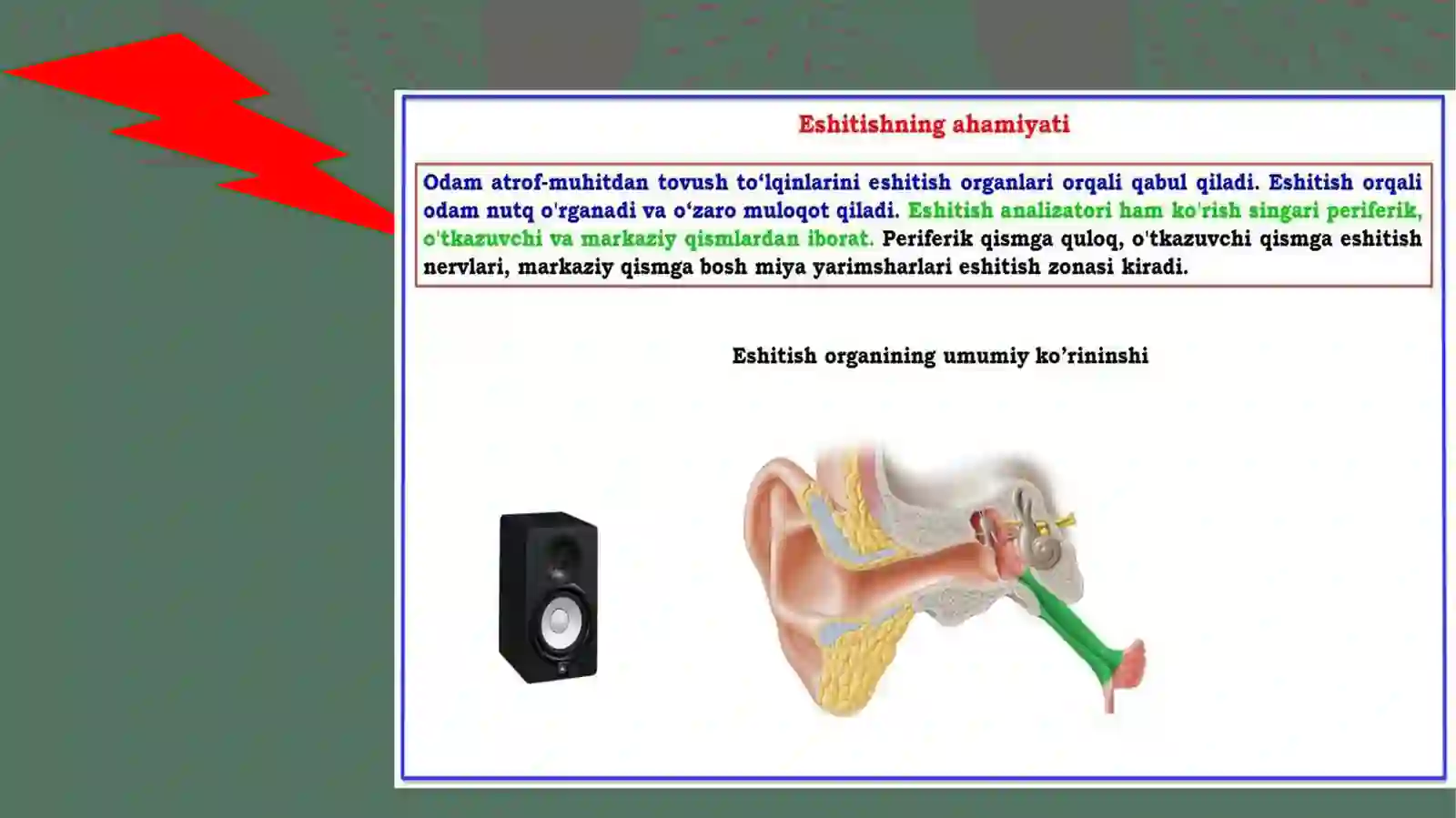 Eshitishning ahamiyati

Odam atrof-muhitdan tovush to‘lqinlarini eshitish organlari orqali qabul qiladi. Eshitish orqali odam nutq o'rganadi va o‘zaro muloqot qiladi. Eshitish analizatori ham ko'rish singari periferik, o'tkazuvchi va markaziy qismlardan iborat. Periferik qismga quloq, o'tkazuvchi qismga eshitish nervlari, markaziy qismga bosh miya yarimsharlari eshitish zonasi kiradi.

Eshitish organining umumiy ko’rininshi